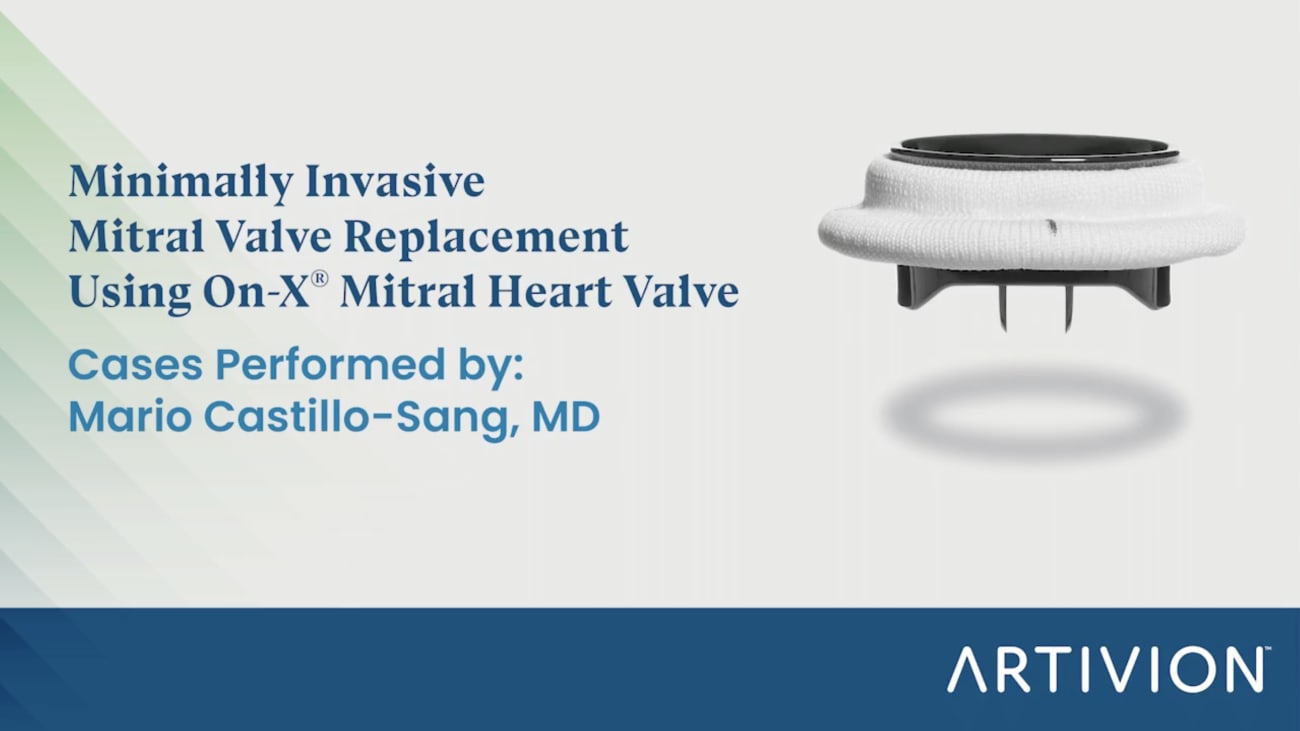 Minimally Invasive
Mitral Valve Replacement
Using On-X® Mitral Heart Valve

Cases Performed by:
Mario Castillo-Sang, MD

ARTIVION™